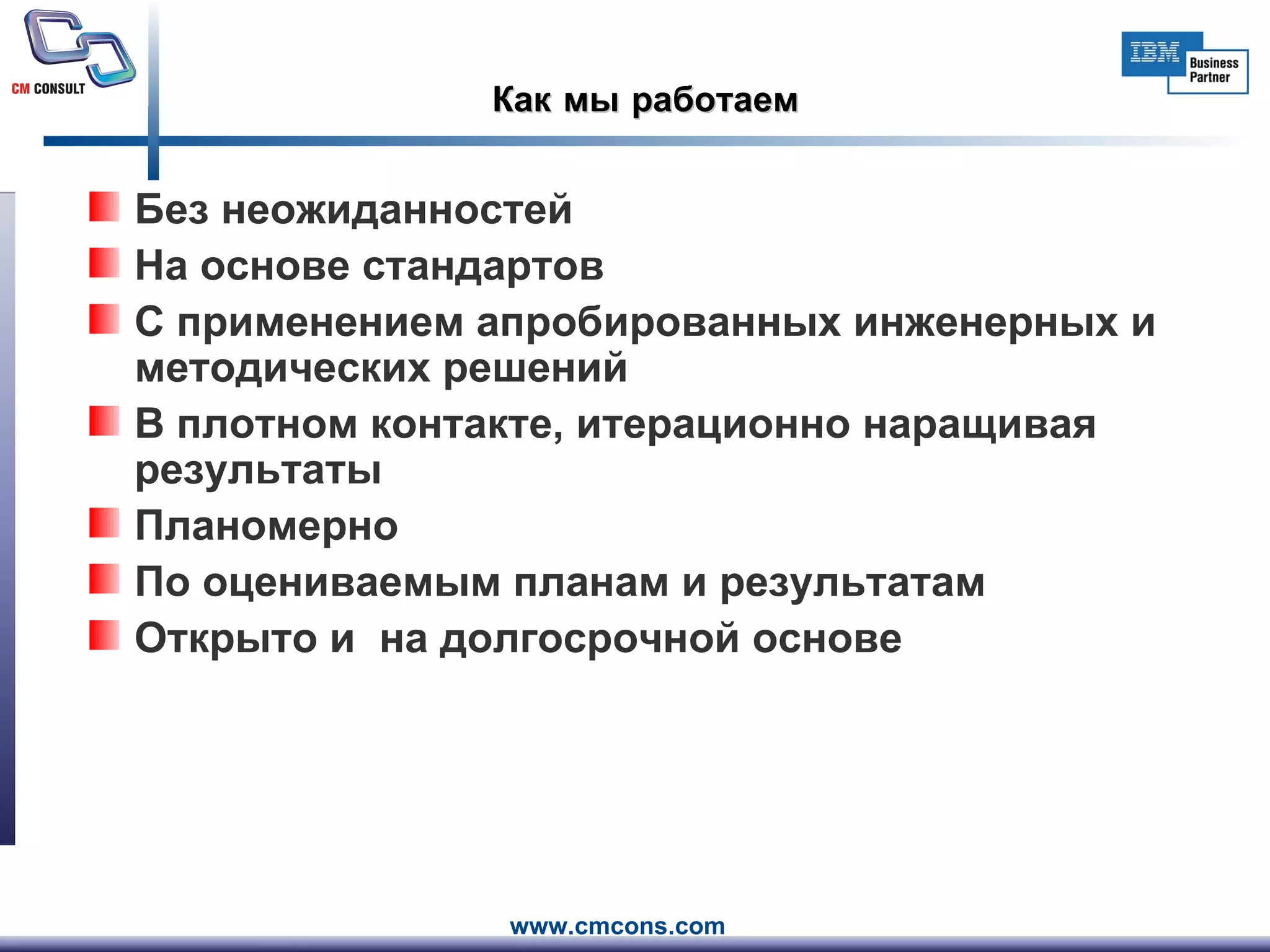 CM CONSULT

IBM Business Partner

Как мы работаем

Без неожиданностей

На основе стандартов

С применением апробированных инженерных и методических решений

В плотном контакте, итерационно наращивая результаты

Планомерно

По оцениваемым планам и результатам

Открыто и  на долгосрочной основе

www.cmcons.com